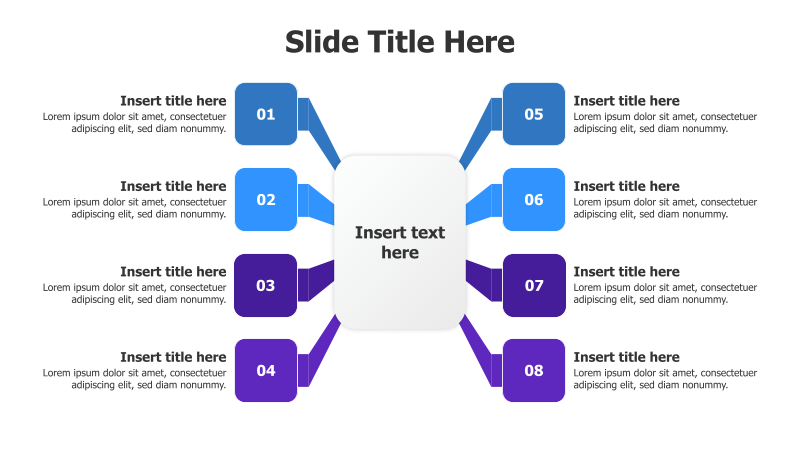 Slide Title Here

Insert title here
Lorem ipsum dolor sit amet, consectetuer adipiscing elit, sed diam nonummy.

01

Insert title here
Lorem ipsum dolor sit amet, consectetuer adipiscing elit, sed diam nonummy.

02

Insert title here
Lorem ipsum dolor sit amet, consectetuer adipiscing elit, sed diam nonummy.

03

Insert title here
Lorem ipsum dolor sit amet, consectetuer adipiscing elit, sed diam nonummy.

04

Insert text here

05

Insert title here
Lorem ipsum dolor sit amet, consectetuer adipiscing elit, sed diam nonummy.

06

Insert title here
Lorem ipsum dolor sit amet, consectetuer adipiscing elit, sed diam nonummy.

07

Insert title here
Lorem ipsum dolor sit amet, consectetuer adipiscing elit, sed diam nonummy.

08

Insert title here
Lorem ipsum dolor sit amet, consectetuer adipiscing elit, sed diam nonummy.